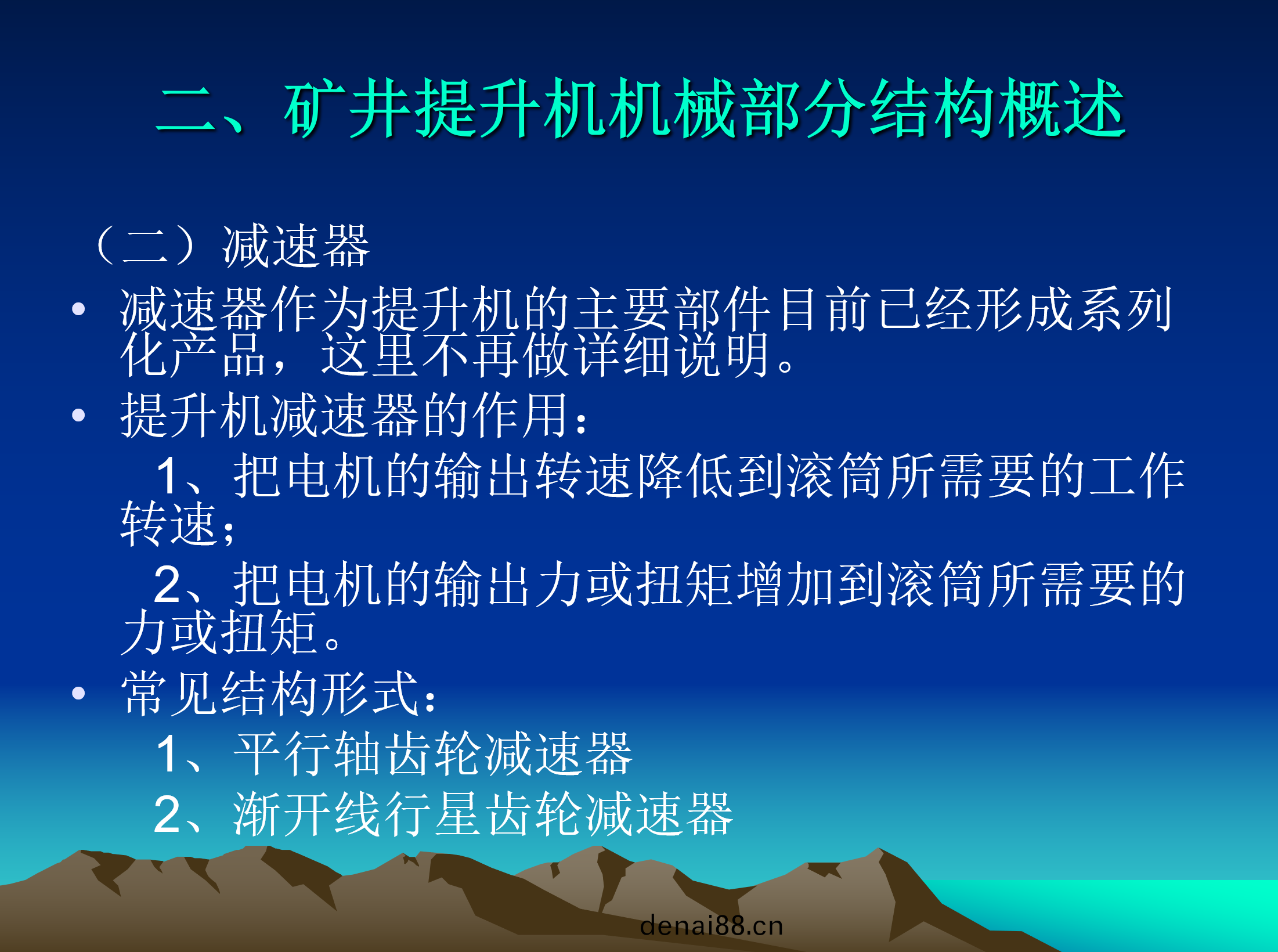 二、矿井提升机机械部分结构概述

（二）减速器

• 减速器作为提升机的主要部件目前已经形成系列化产品，这里不再做详细说明。

• 提升机减速器的作用：

1、把电机的输出转速降低到滚筒所需要的工作转速；

2、把电机的输出力或扭矩增加到滚筒所需要的力或扭矩。

• 常见结构形式：

1、平行轴齿轮减速器

2、渐开线行星齿轮减速器

denai88.cn